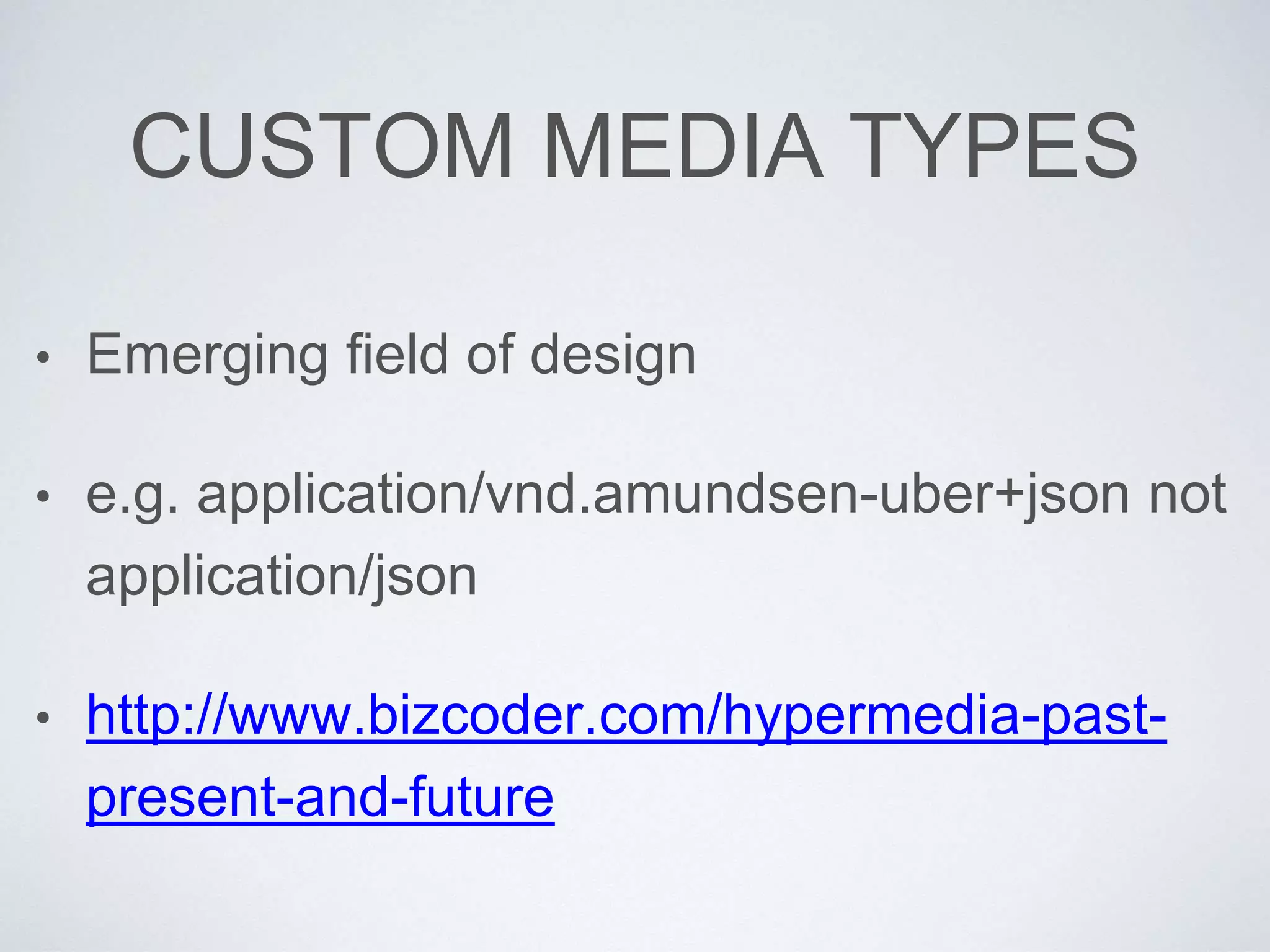 CUSTOM MEDIA TYPES

• Emerging field of design

• e.g. application/vnd.amundsen-uber+json not application/json

• http://www.bizcoder.com/hypermedia-past-present-and-future